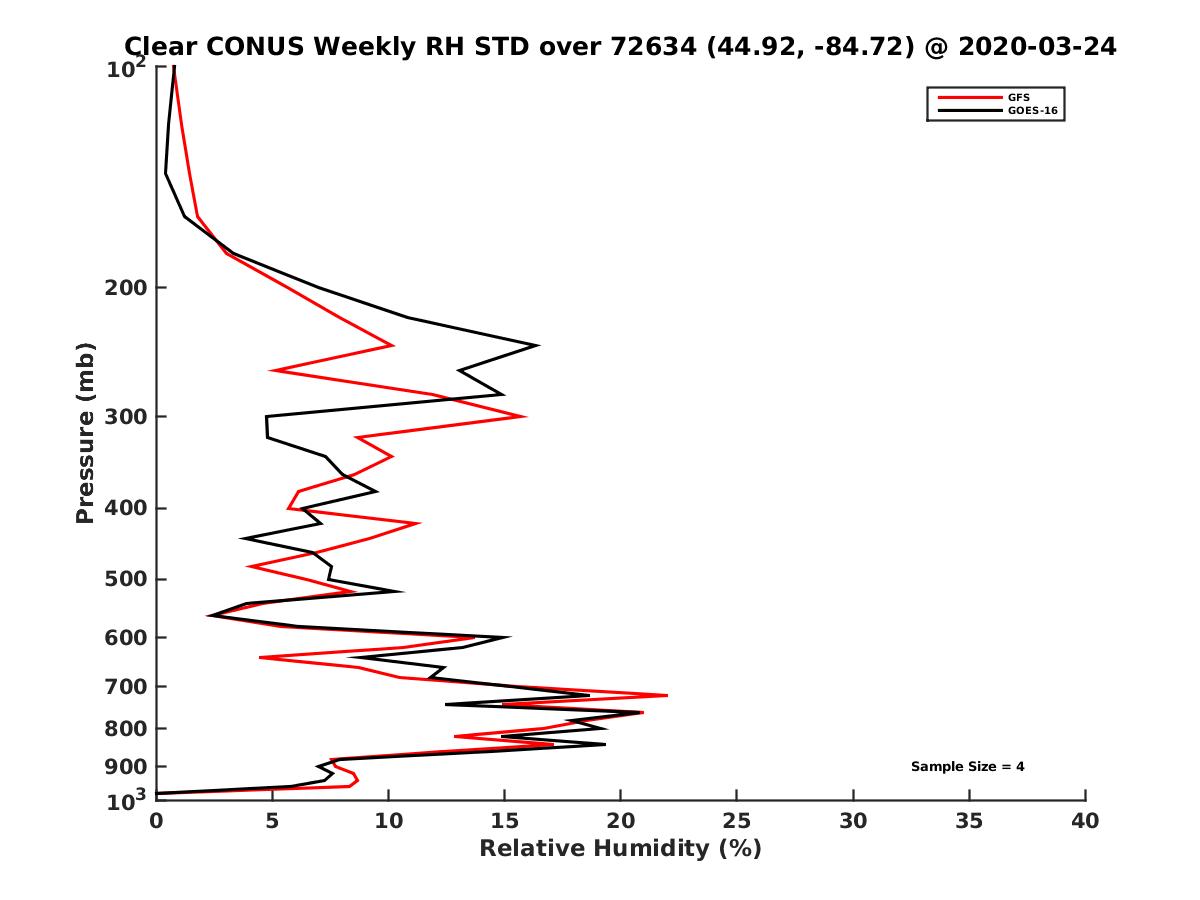 Clear CONUS Weekly RH STD over 72634 (44.92, -84.72) @ 2020-03-24

GFS
GOES-16

Pressure (mb)

$10^2$
200
300
400
500
600
700
800
900
$10^3$

Sample Size = 4

0 5 10 15 20 25 30 35 40

Relative Humidity (%)